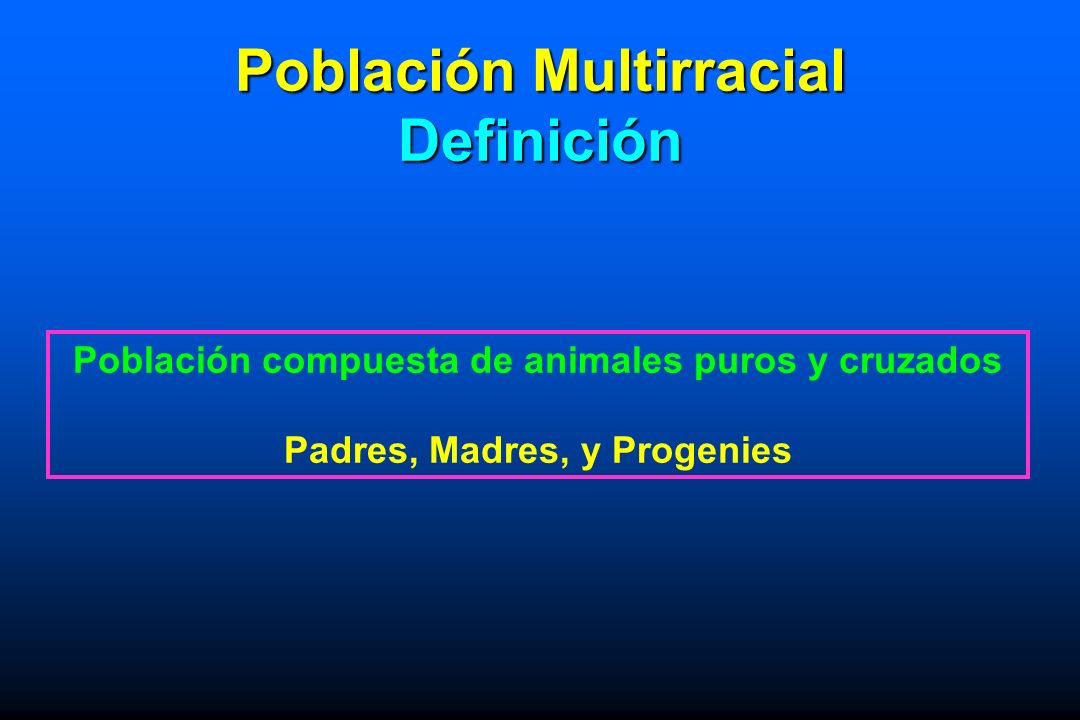 Población Multirracial
Definición

Población compuesta de animales puros y cruzados

Padres, Madres, y Progenies